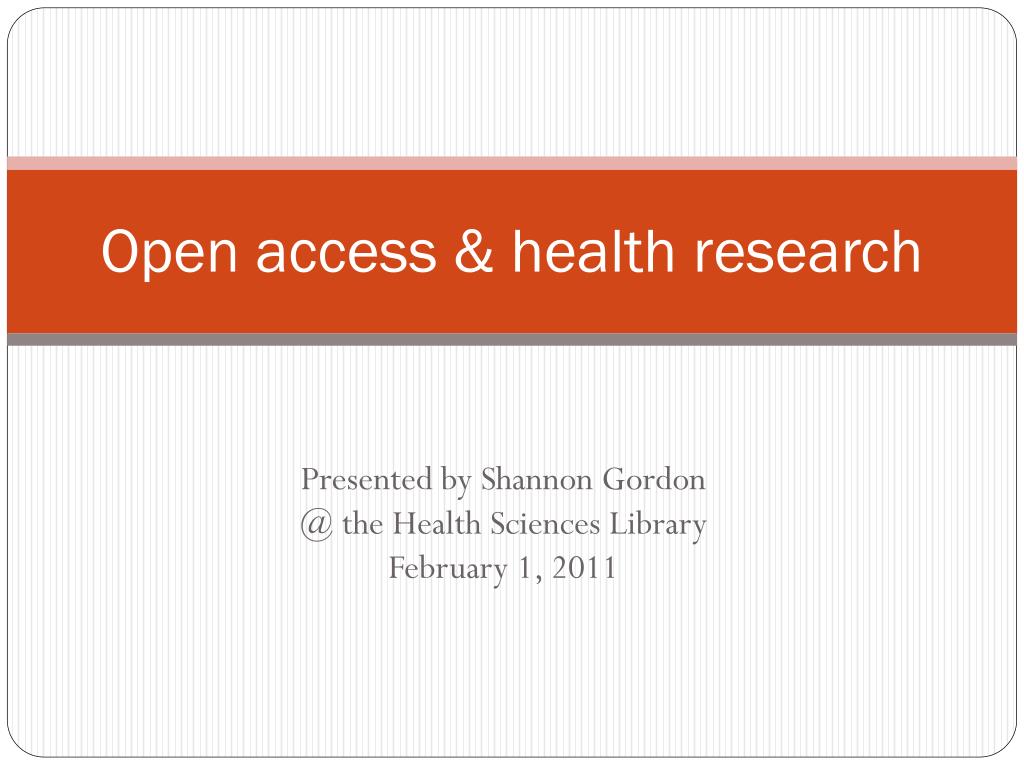 Open access & health research

Presented by Shannon Gordon
@ the Health Sciences Library
February 1, 2011